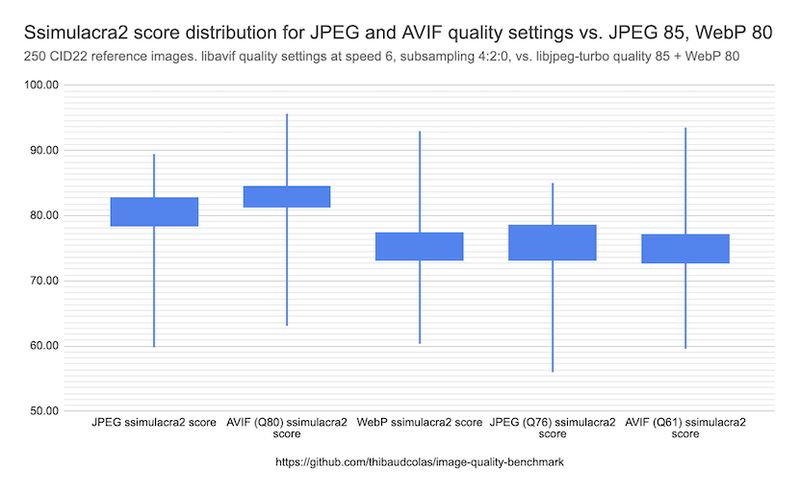 Ssimulacra2 score distribution for JPEG and AVIF quality settings vs. JPEG 85, WebP 80

250 CID22 reference images. libavif quality settings at speed 6, subsampling 4:2:0, vs. libjpeg-turbo quality 85 + WebP 80

100.00
90.00
80.00
70.00
60.00
50.00

JPEG ssimulacra2 score
AVIF (Q80) ssimulacra2 score
WebP ssimulacra2 score
JPEG (Q76) ssimulacra2 score
AVIF (Q61) ssimulacra2 score

https://github.com/thibaudcolas/image-quality-benchmark